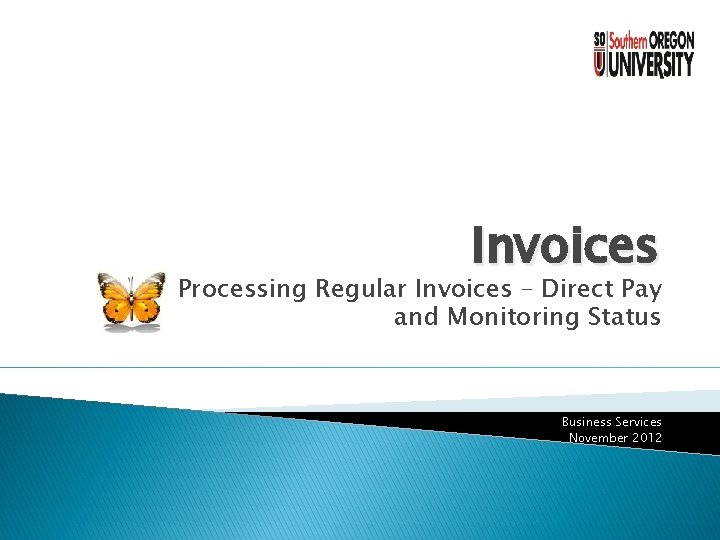 SO
U Southern OREGON
UNIVERSITY

Invoices

Processing Regular Invoices – Direct Pay and Monitoring Status

Business Services
November 2012